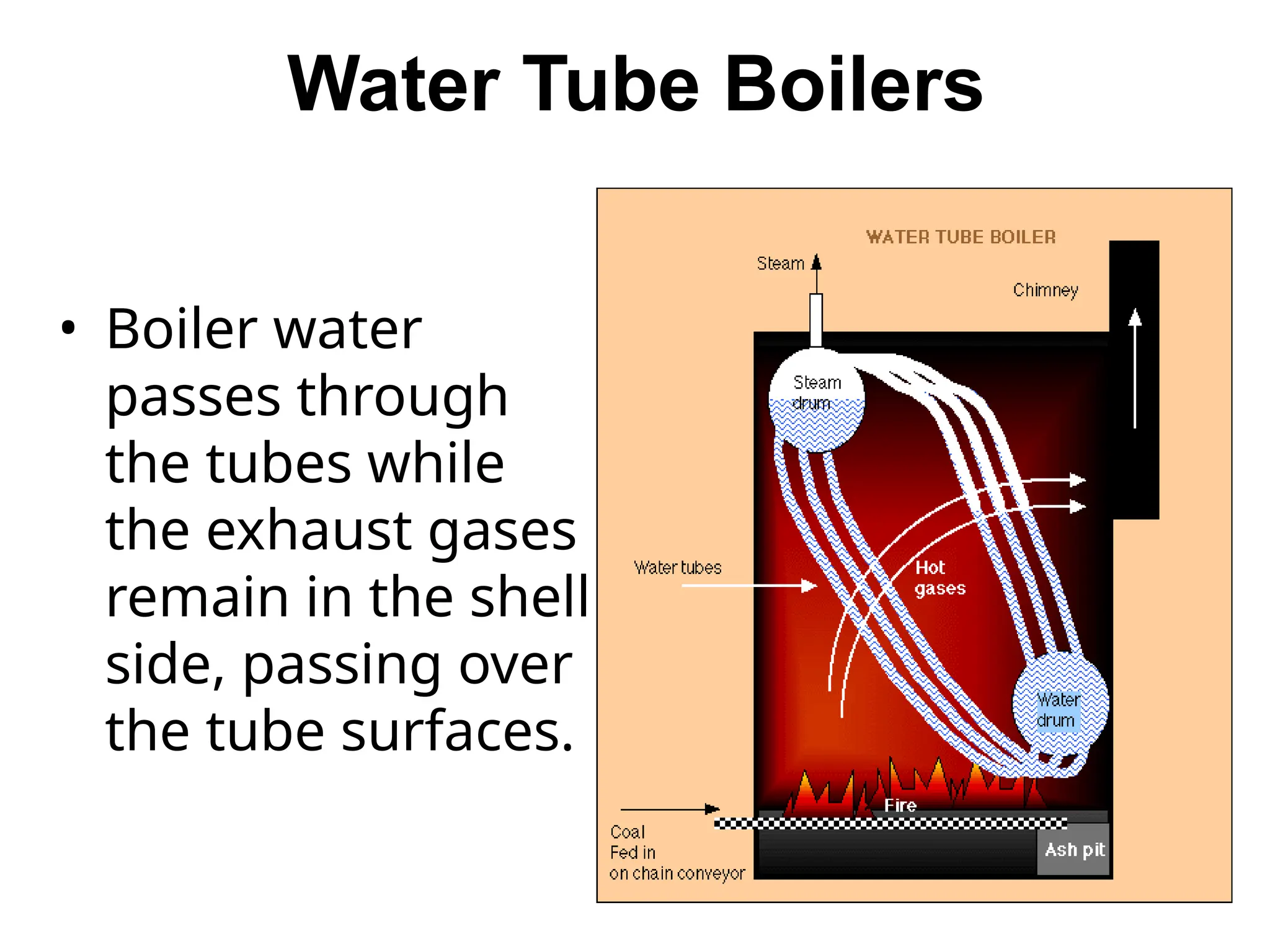 Water Tube Boilers

• Boiler water passes through the tubes while the exhaust gases remain in the shell side, passing over the tube surfaces.

WATER TUBE BOILER

Steam

Chimney

Steam drum

Water tubes

Hot gases

Water drum

Fire

Coal Fed in on chain conveyor

Ash pit